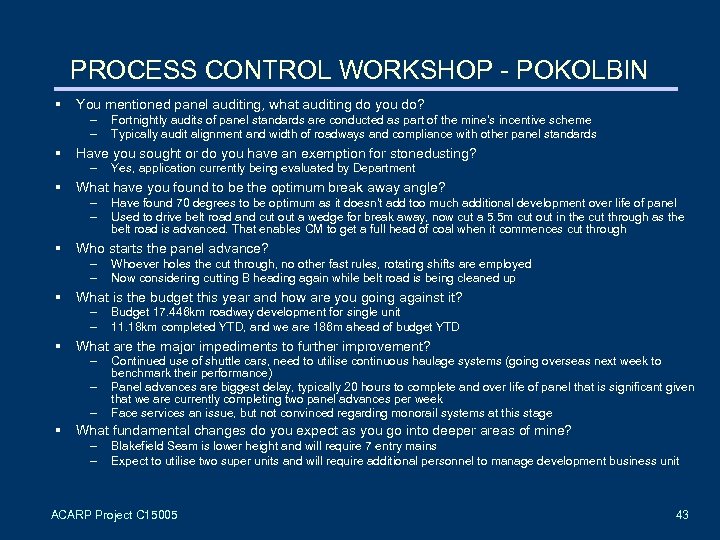 PROCESS CONTROL WORKSHOP - POKOLBIN

▪ You mentioned panel auditing, what auditing do you do?
– Fortnightly audits of panel standards are conducted as part of the mine's incentive scheme
– Typically audit alignment and width of roadways and compliance with other panel standards

▪ Have you sought or do you have an exemption for stonedusting?
– Yes, application currently being evaluated by Department

▪ What have you found to be the optimum break away angle?
– Have found 70 degrees to be optimum as it doesn't add too much additional development over life of panel
– Used to drive belt road and cut out a wedge for break away, now cut a 5.5m cut out in the cut through as the belt road is advanced. That enables CM to get a full head of coal when it commences cut through

▪ Who starts the panel advance?
– Whoever holes the cut through, no other fast rules, rotating shifts are employed
– Now considering cutting B heading again while belt road is being cleaned up

▪ What is the budget this year and how are you going against it?
– Budget 17.446km roadway development for single unit
– 11.18km completed YTD, and we are 186m ahead of budget YTD

▪ What are the major impediments to further improvement?
– Continued use of shuttle cars, need to utilise continuous haulage systems (going overseas next week to benchmark their performance)
– Panel advances are biggest delay, typically 20 hours to complete and over life of panel that is significant given that we are currently completing two panel advances per week
– Face services an issue, but not convinced regarding monorail systems at this stage

▪ What fundamental changes do you expect as you go into deeper areas of mine?
– Blakefield Seam is lower height and will require 7 entry mains
– Expect to utilise two super units and will require additional personnel to manage development business unit

ACARP Project C15005

43